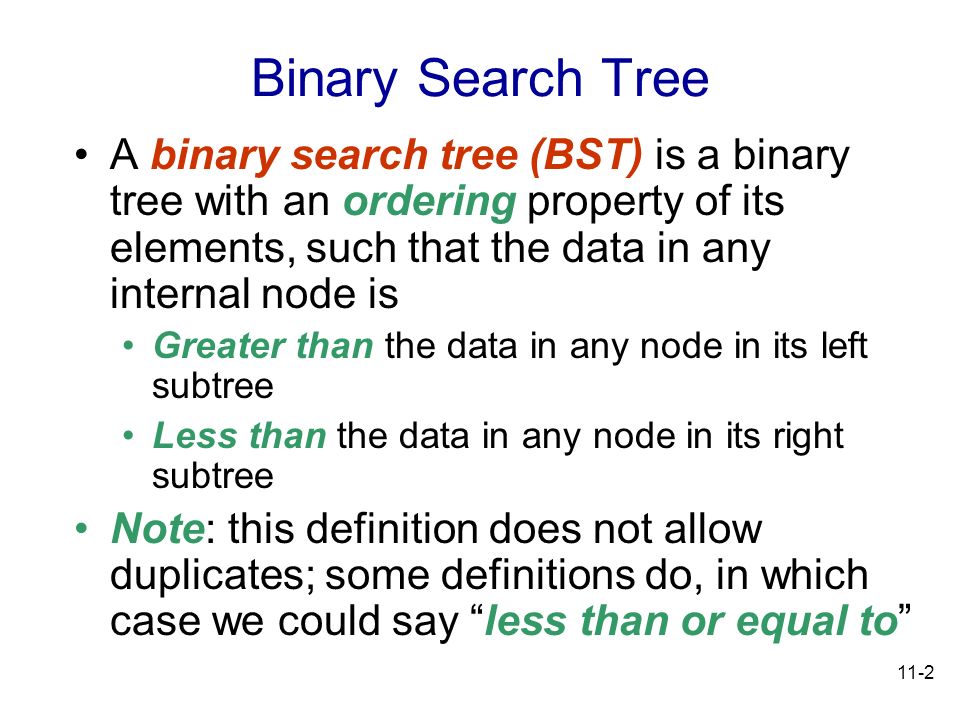 Binary Search Tree

• A binary search tree (BST) is a binary tree with an ordering property of its elements, such that the data in any internal node is

• Greater than the data in any node in its left subtree

• Less than the data in any node in its right subtree

• Note: this definition does not allow duplicates; some definitions do, in which case we could say “less than or equal to”

11-2